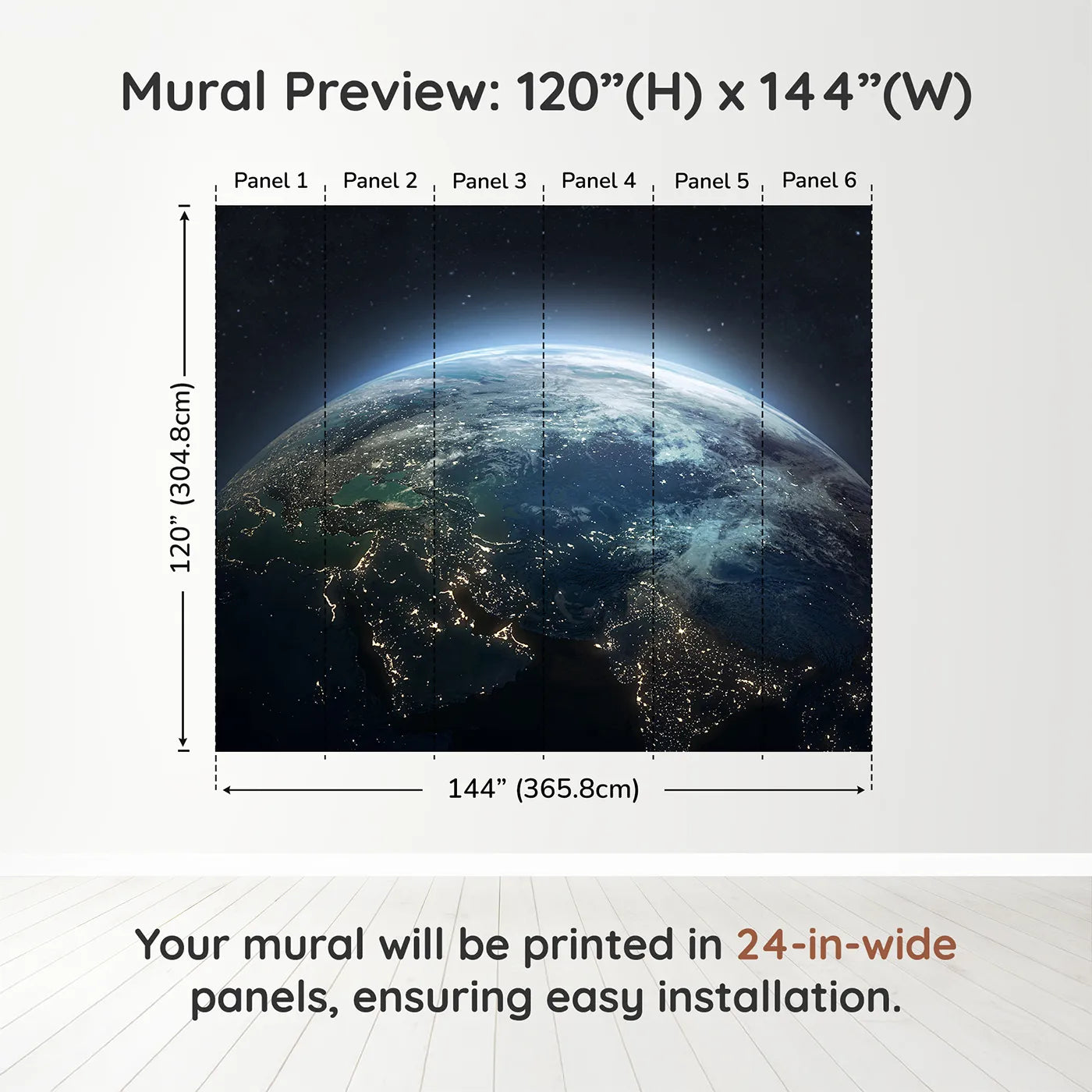 Mural Preview: 120”(H) x 144”(W)

Panel 1 Panel 2 Panel 3 Panel 4 Panel 5 Panel 6

120” (304.8cm)

144” (365.8cm)

Your mural will be printed in 24-in-wide panels, ensuring easy installation.